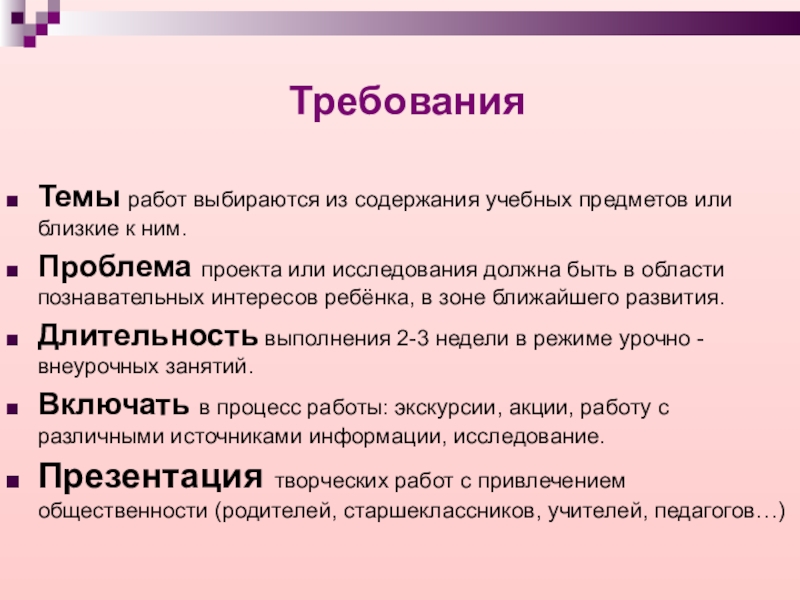 Требования

Темы работ выбираются из содержания учебных предметов или близкие к ним.

Проблема проекта или исследования должна быть в области познавательных интересов ребёнка, в зоне ближайшего развития.

Длительность выполнения 2-3 недели в режиме урочно - внеурочных занятий.

Включать в процесс работы: экскурсии, акции, работу с различными источниками информации, исследование.

Презентация творческих работ с привлечением общественности (родителей, старшеклассников, учителей, педагогов…)